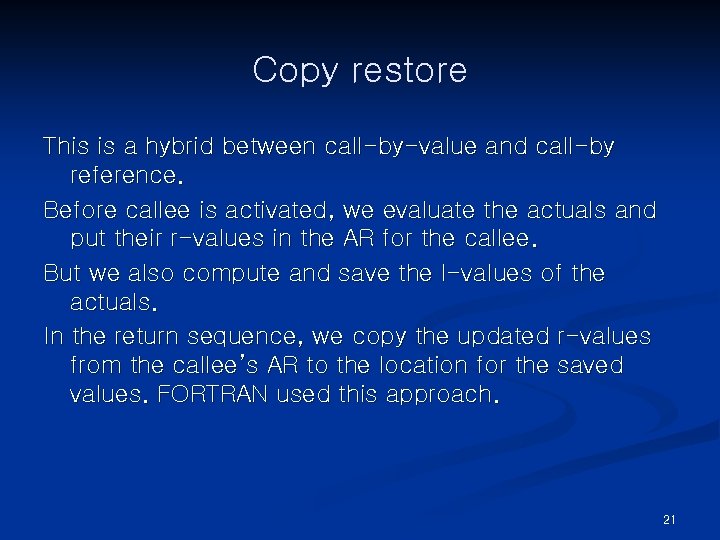 Copy restore

This is a hybrid between call-by-value and call-by reference.

Before callee is activated, we evaluate the actuals and put their r-values in the AR for the callee.

But we also compute and save the l-values of the actuals.

In the return sequence, we copy the updated r-values from the callee's AR to the location for the saved values. FORTRAN used this approach.

21